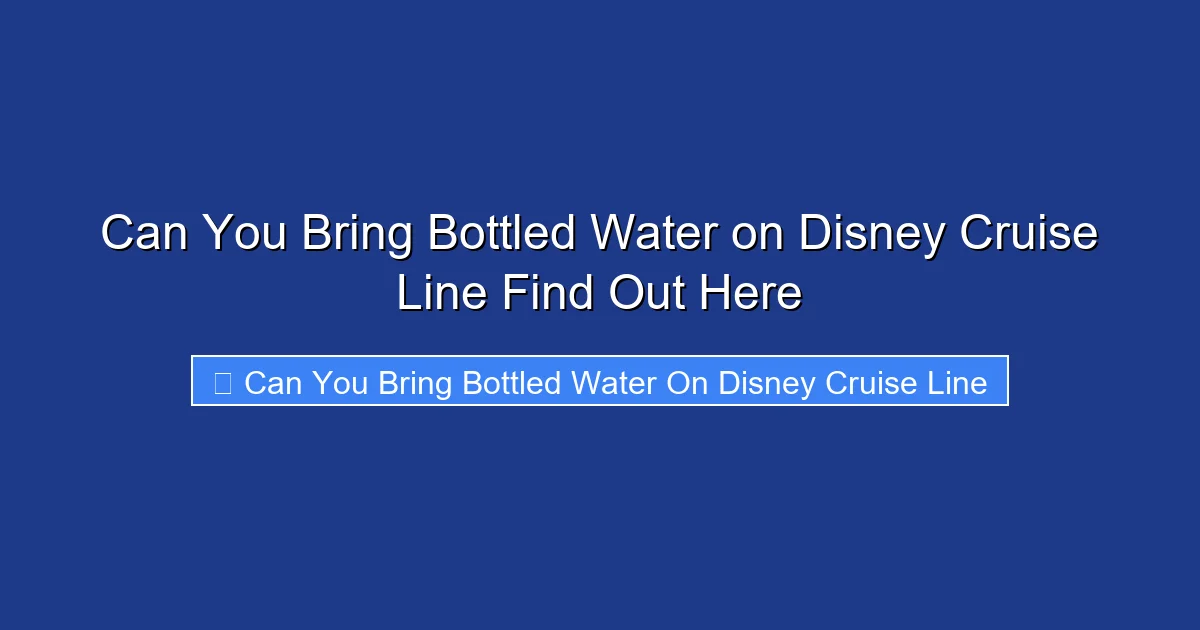 Can You Bring Bottled Water on Disney Cruise Line Find Out Here

Can You Bring Bottled Water On Disney Cruise Line